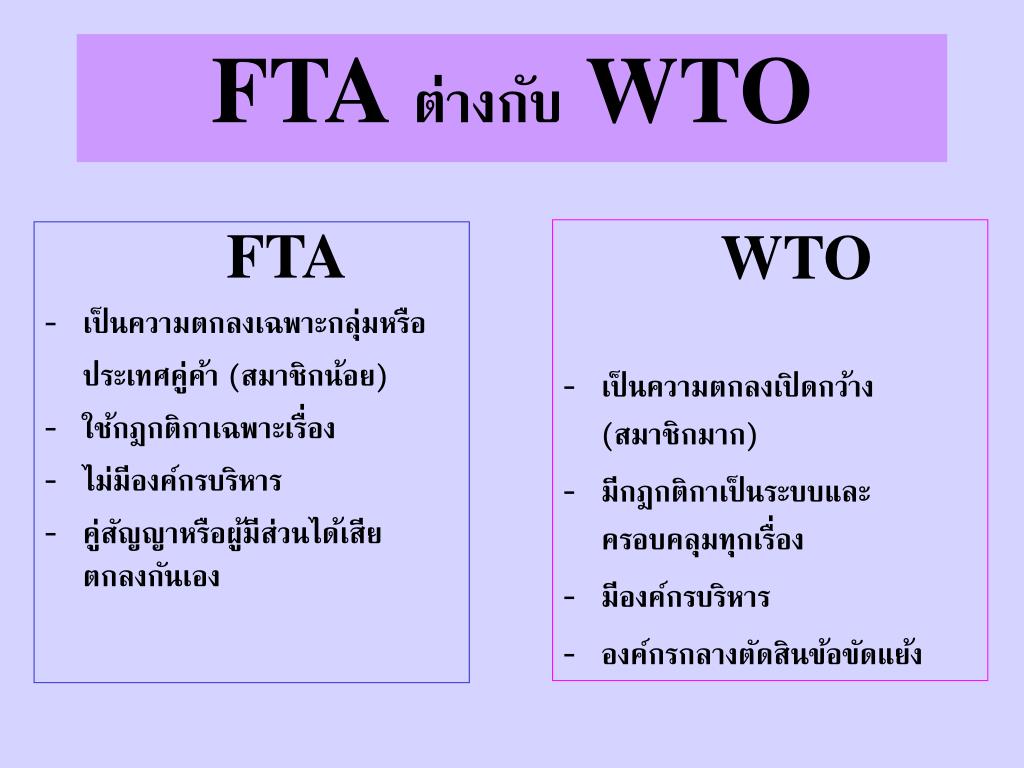 FTA ต่างกับ WTO

FTA

- เป็นความตกลงเฉพาะกลุ่มหรือประเทศคู่ค้า (สมาชิกน้อย)
- ใช้กฎกติกาเฉพาะเรื่อง
- ไม่มีองค์กรบริหาร
- คู่สัญญาหรือผู้มีส่วนได้เสียตกลงกันเอง

WTO

- เป็นความตกลงเปิดกว้าง (สมาชิกมาก)
- มีกฎกติกาเป็นระบบและครอบคลุมทุกเรื่อง
- มีองค์กรบริหาร
- องค์กรกลางตัดสินข้อขัดแย้ง